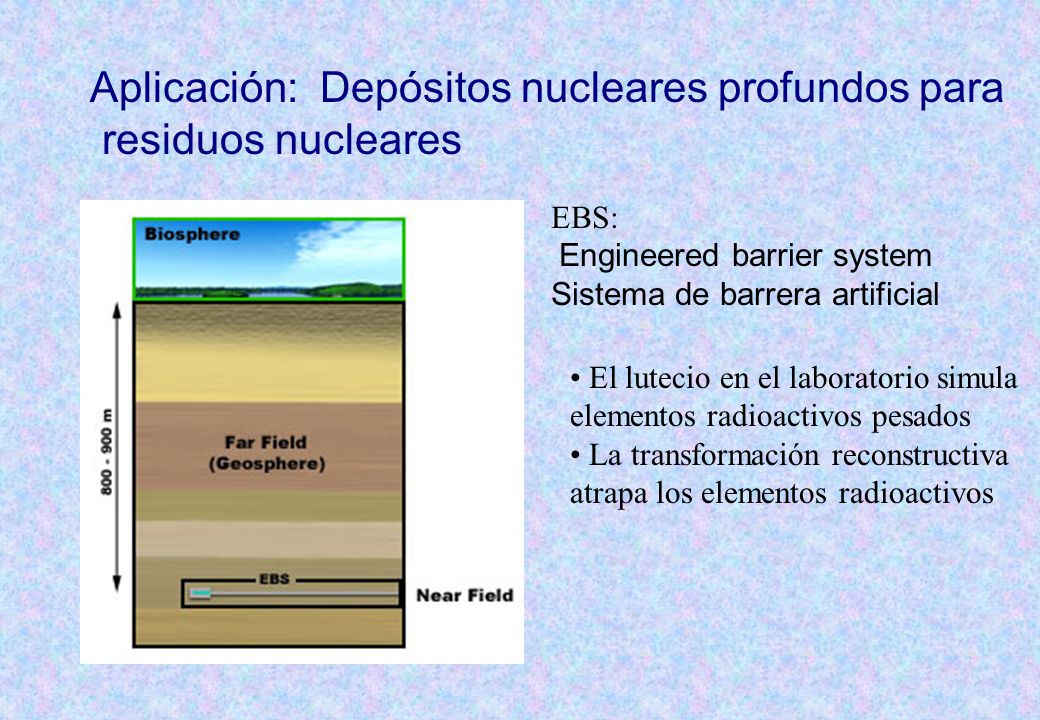 Aplicación: Depósitos nucleares profundos para residuos nucleares

Biosphere

800 - 900 m

Far Field (Geosphere)

EBS

Near Field

EBS:
Engineered barrier system
Sistema de barrera artificial

• El lutecio en el laboratorio simula elementos radioactivos pesados
• La transformación reconstructiva atrapa los elementos radioactivos